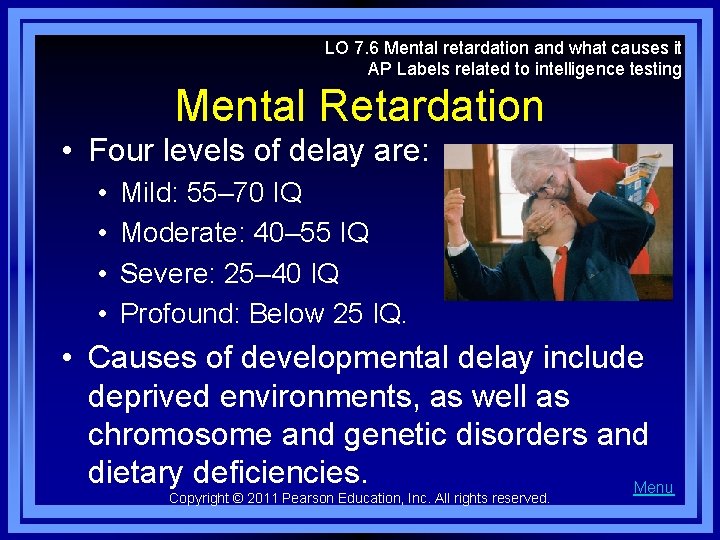 LO 7.6 Mental retardation and what causes it
AP Labels related to intelligence testing

Mental Retardation

• Four levels of delay are:
• Mild: 55–70 IQ
• Moderate: 40–55 IQ
• Severe: 25–40 IQ
• Profound: Below 25 IQ.

• Causes of developmental delay include deprived environments, as well as chromosome and genetic disorders and dietary deficiencies.

Copyright © 2011 Pearson Education, Inc. All rights reserved.

Menu